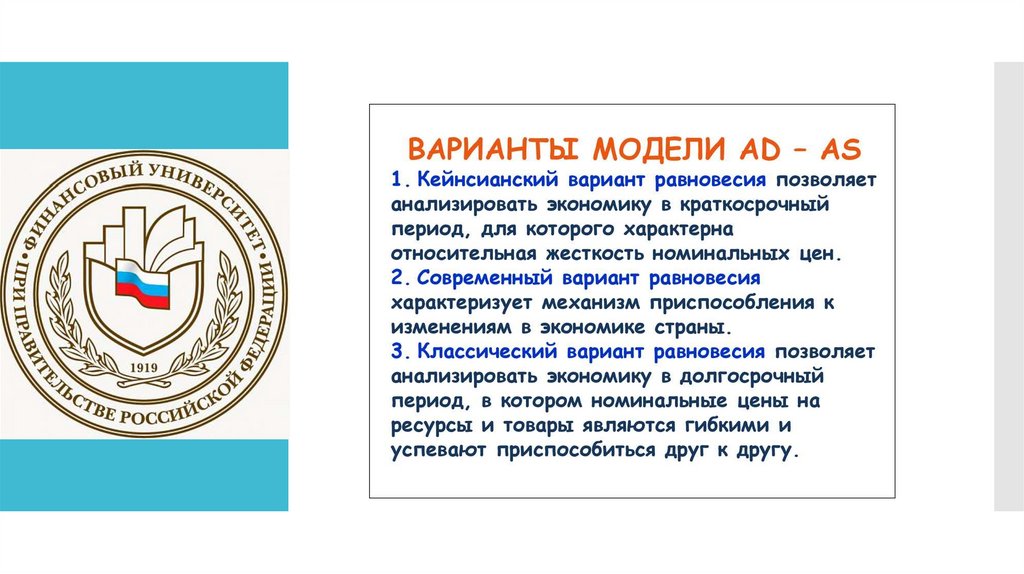 ФИНАНСОВЫЙ УНИВЕРСИТЕТ ПРИ ПРАВИТЕЛЬСТВЕ РОССИЙСКОЙ ФЕДЕРАЦИИ
1919

ВАРИАНТЫ МОДЕЛИ AD – AS

1. Кейнсианский вариант равновесия позволяет анализировать экономику в краткосрочный период, для которого характерна относительная жесткость номинальных цен.
2. Современный вариант равновесия характеризует механизм приспособления к изменениям в экономике страны.
3. Классический вариант равновесия позволяет анализировать экономику в долгосрочный период, в котором номинальные цены на ресурсы и товары являются гибкими и успевают приспособиться друг к другу.